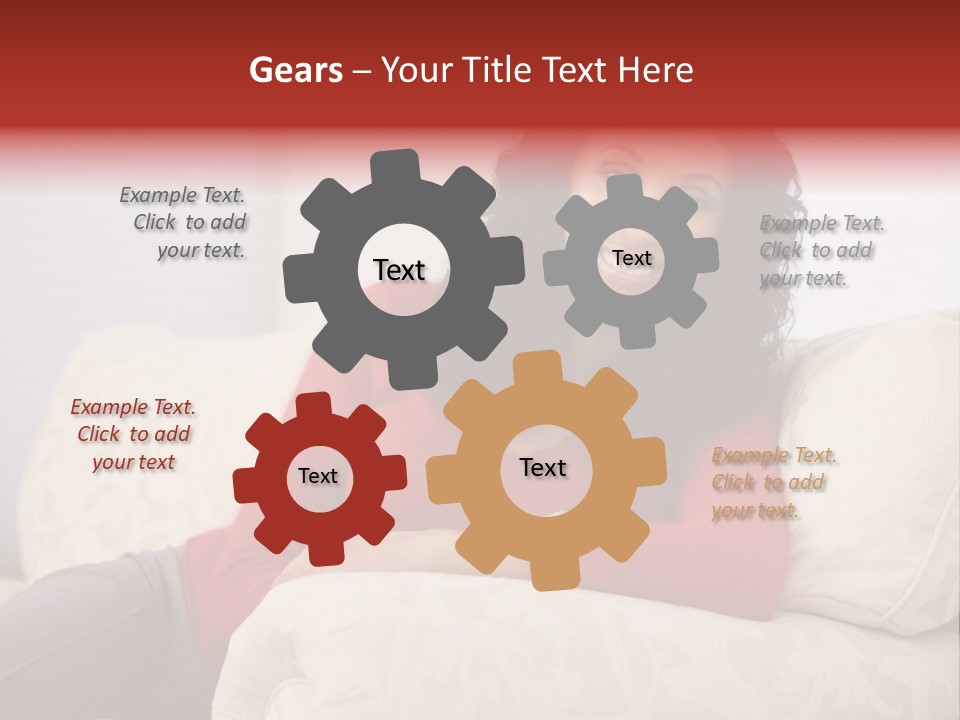 Gears – Your Title Text Here

Example Text. Click to add your text.

Text

Text

Example Text. Click to add your text.

Example Text. Click to add your text

Text

Text

Example Text. Click to add your text.